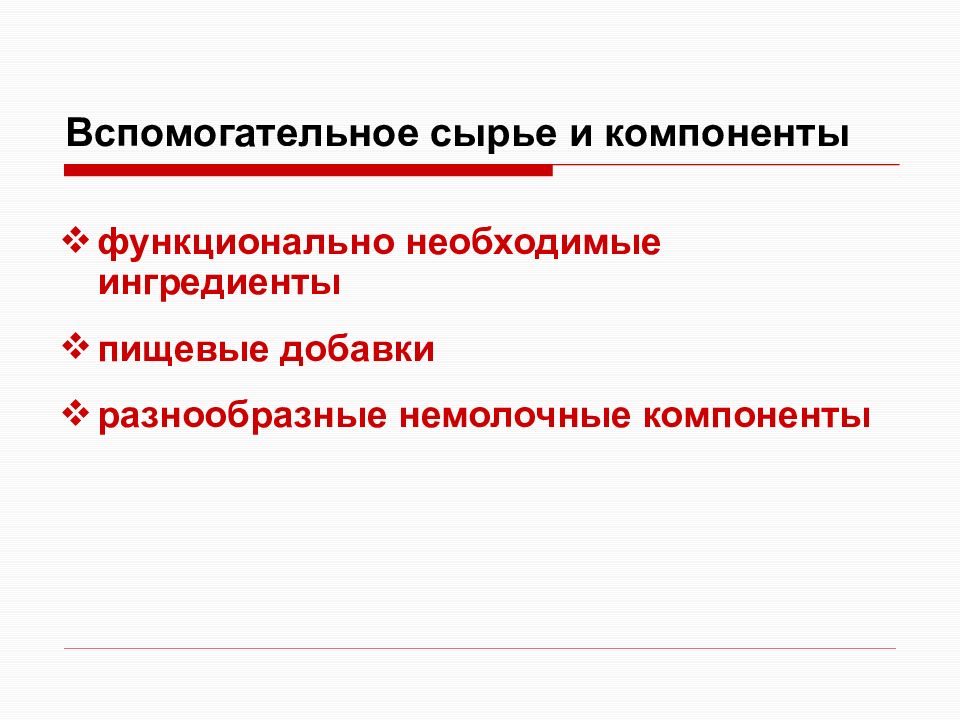 Вспомогательное сырье и компоненты

❖ функционально необходимые ингредиенты

❖ пищевые добавки

❖ разнообразные немолочные компоненты